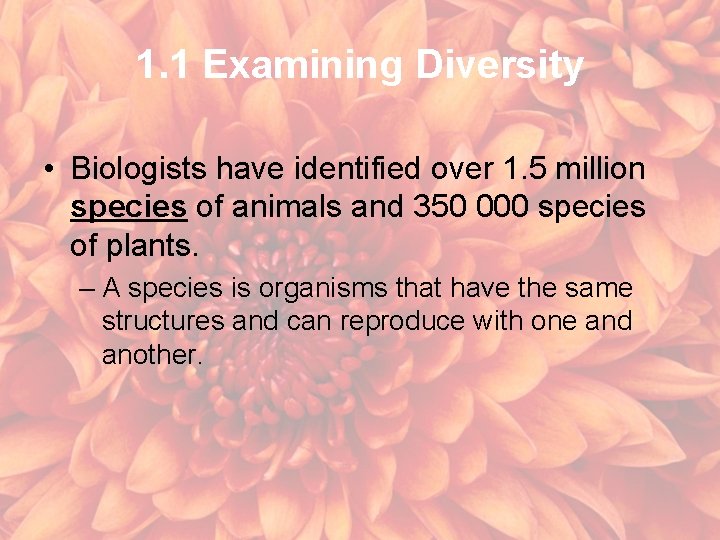 1.1 Examining Diversity

• Biologists have identified over 1.5 million species of animals and 350 000 species of plants.

– A species is organisms that have the same structures and can reproduce with one and another.